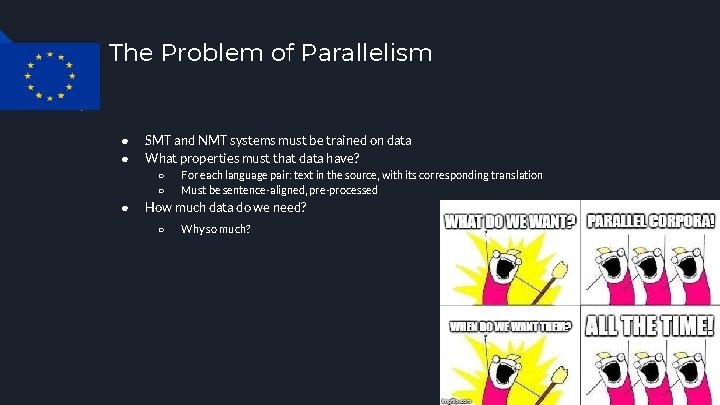 The Problem of Parallelism

- SMT and NMT systems must be trained on data
- What properties must that data have?
  - For each language pair: text in the source, with its corresponding translation
  - Must be sentence-aligned, pre-processed
- How much data do we need?
  - Why so much?

WHAT DO WE WANT? PARALLEL CORPORA!

WHEN DO WE WANT THEM? ALL THE TIME!

imgflip.com